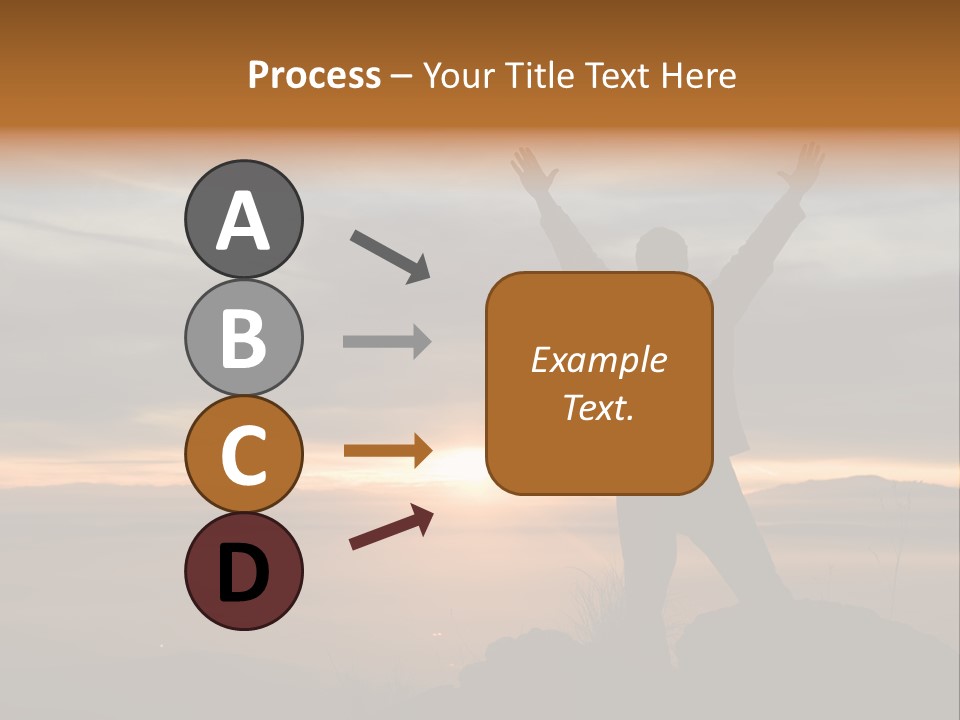 Process – Your Title Text Here

A

B

C

D

Example Text.